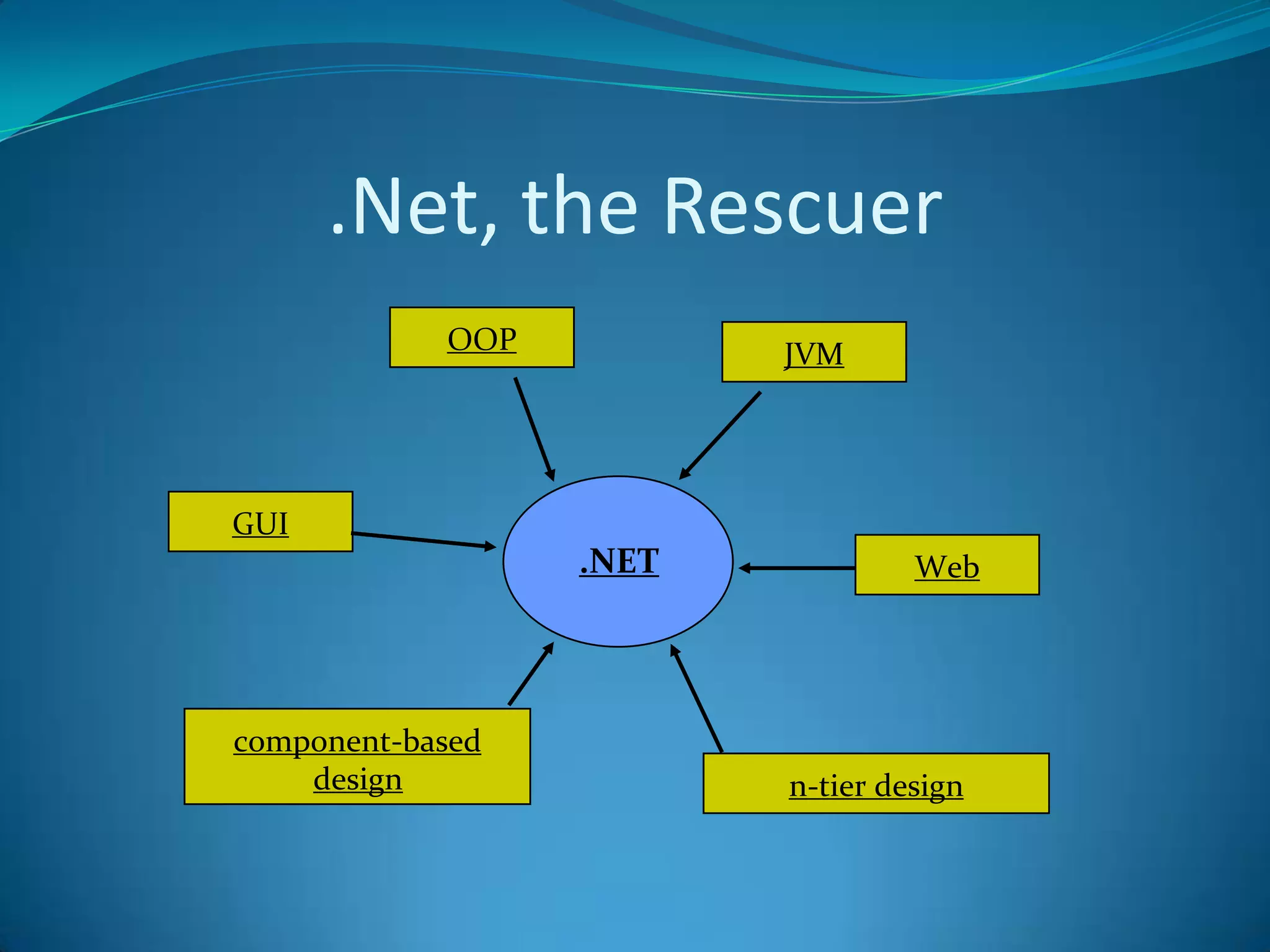 .Net, the Rescuer

OOP

JVM

GUI

.NET

Web

component-based design

n-tier design